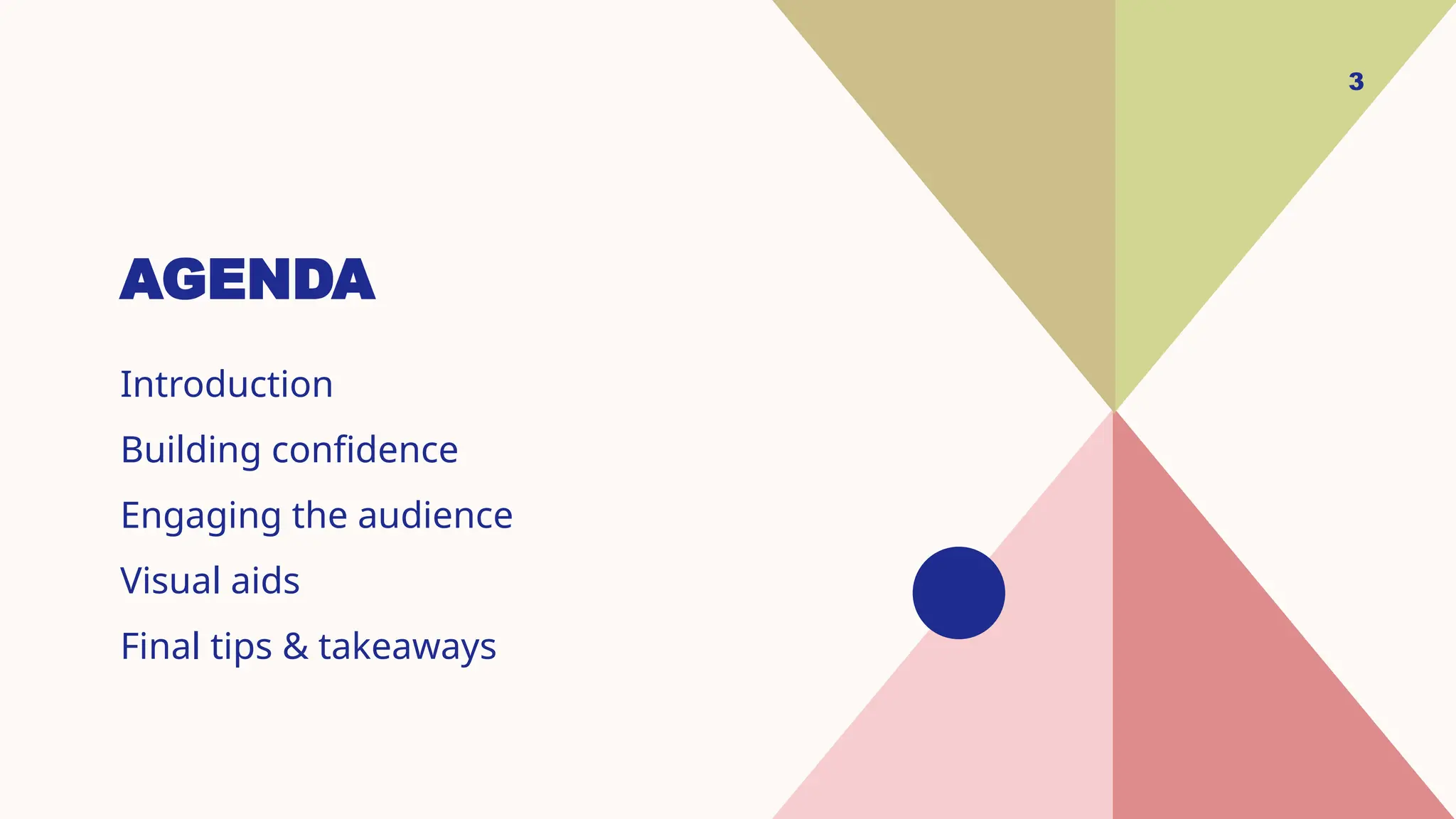 3

AGENDA

Introduction

Building confidence

Engaging the audience

Visual aids

Final tips & takeaways